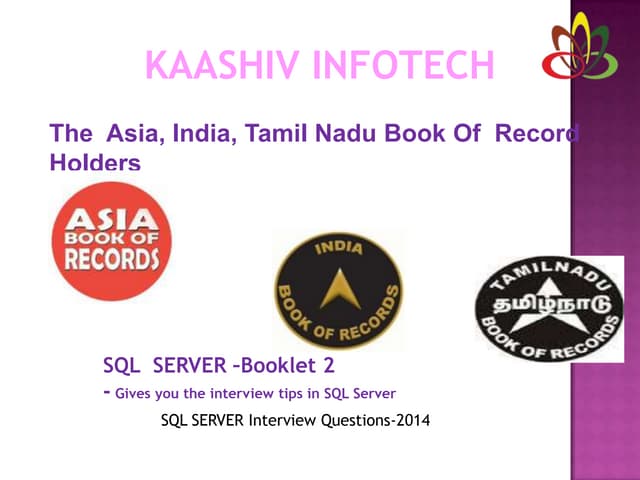 KAASHIV INFOTECH

The Asia, India, Tamil Nadu Book Of Record Holders

ASIA BOOK OF RECORDS

INDIA BOOK OF RECORDS

TAMILNADU தமிழ்நாடு BOOK OF RECORDS

SQL SERVER –Booklet 2
- Gives you the interview tips in SQL Server

SQL SERVER Interview Questions-2014